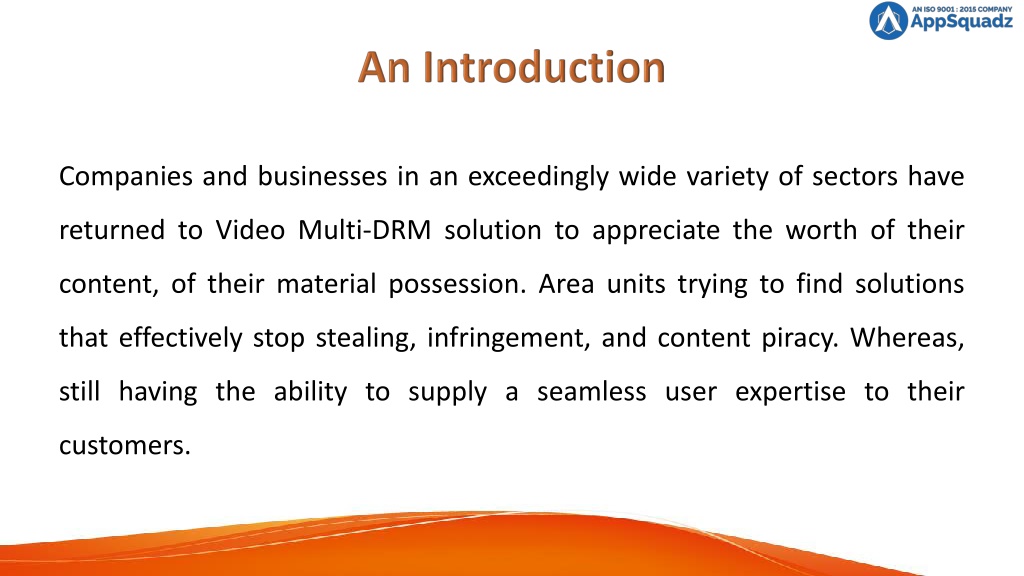 AN ISO 9001 : 2015 COMPANY
AppSquadz

An Introduction

Companies and businesses in an exceedingly wide variety of sectors have returned to Video Multi-DRM solution to appreciate the worth of their content, of their material possession. Area units trying to find solutions that effectively stop stealing, infringement, and content piracy. Whereas, still having the ability to supply a seamless user expertise to their customers.